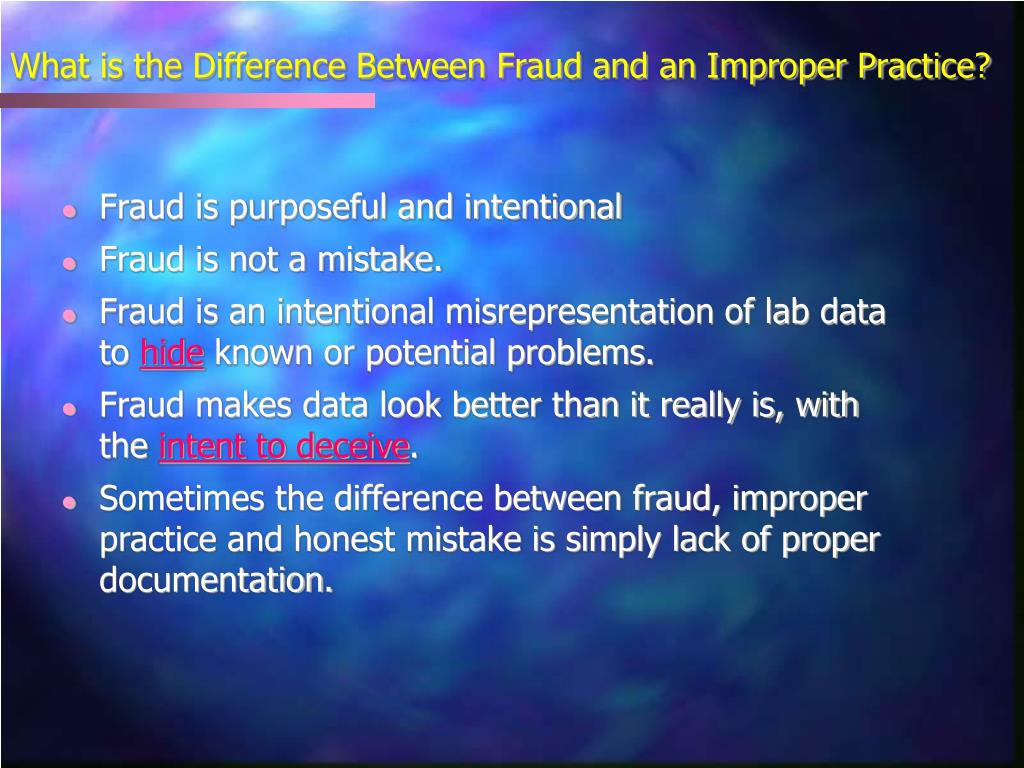 What is the Difference Between Fraud and an Improper Practice?

- Fraud is purposeful and intentional
- Fraud is not a mistake.
- Fraud is an intentional misrepresentation of lab data to hide known or potential problems.
- Fraud makes data look better than it really is, with the intent to deceive.
- Sometimes the difference between fraud, improper practice and honest mistake is simply lack of proper documentation.